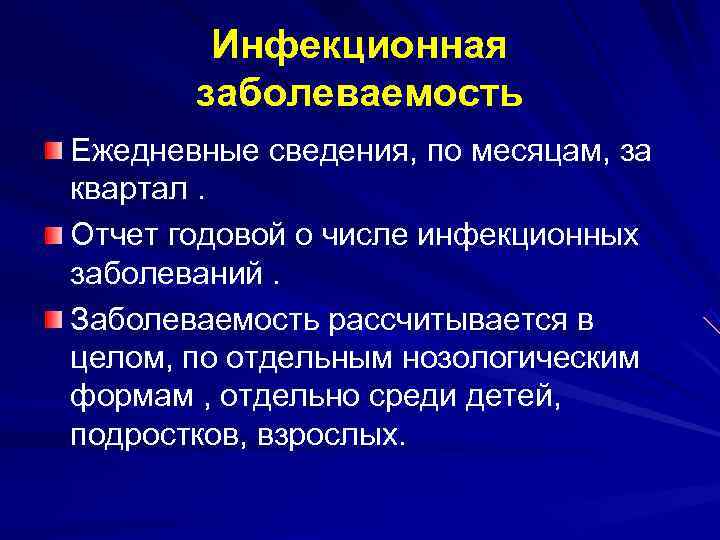 Инфекционная заболеваемость

Ежедневные сведения, по месяцам, за квартал .

Отчет годовой о числе инфекционных заболеваний .

Заболеваемость рассчитывается в целом, по отдельным нозологическим формам , отдельно среди детей, подростков, взрослых.